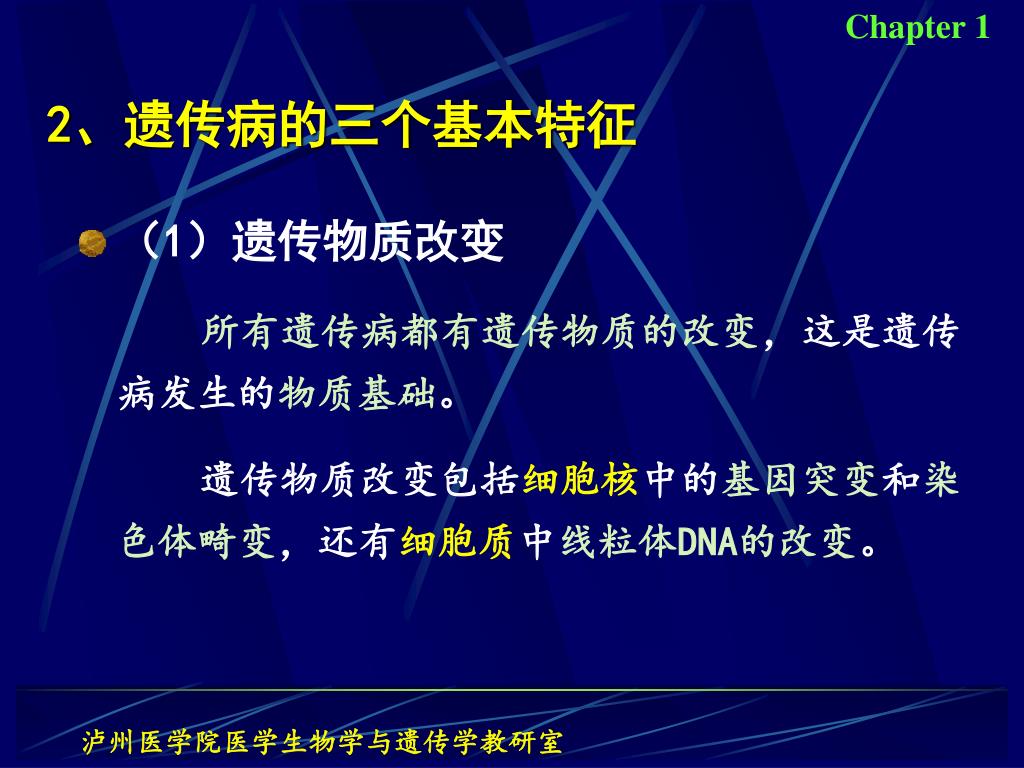 Chapter 1

2、遗传病的三个基本特征

（1）遗传物质改变

所有遗传病都有遗传物质的改变，这是遗传病发生的物质基础。

遗传物质改变包括细胞核中的基因突变和染色体畸变，还有细胞质中线粒体DNA的改变。

泸州医学院医学生物学与遗传学教研室